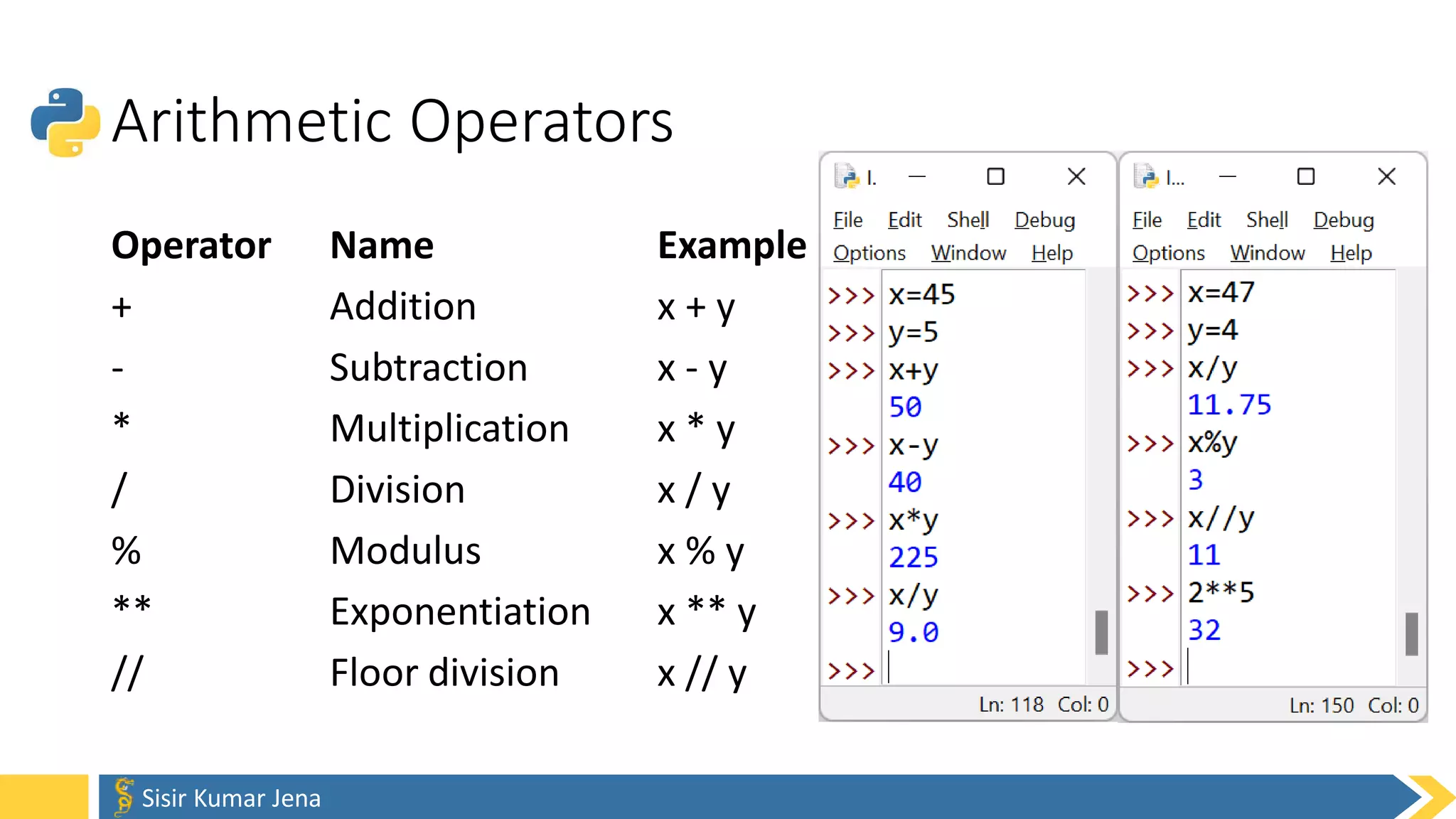 Arithmetic Operators

| Operator | Name | Example |
|---|---|---|
| + | Addition | x + y |
| - | Subtraction | x - y |
| * | Multiplication | x * y |
| / | Division | x / y |
| % | Modulus | x % y |
| ** | Exponentiation | x ** y |
| // | Floor division | x // y |

I.
File Edit Shell Debug
Options Window Help

>>> x=45
>>> y=5
>>> x+y
50
>>> x-y
40
>>> x*y
225
>>> x/y
9.0
>>>

Ln: 118 Col: 0

I...
File Edit Shell Debug
Options Window Help

>>> x=47
>>> y=4
>>> x/y
11.75
>>> x%y
3
>>> x//y
11
>>> 2**5
32
>>>

Ln: 150 Col: 0

Sisir Kumar Jena